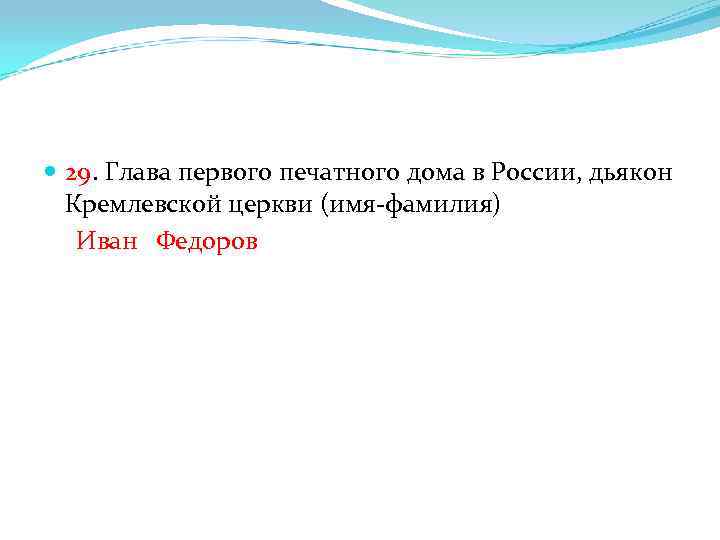 29. Глава первого печатного дома в России, дьякон Кремлевской церкви (имя-фамилия)

Иван Федоров